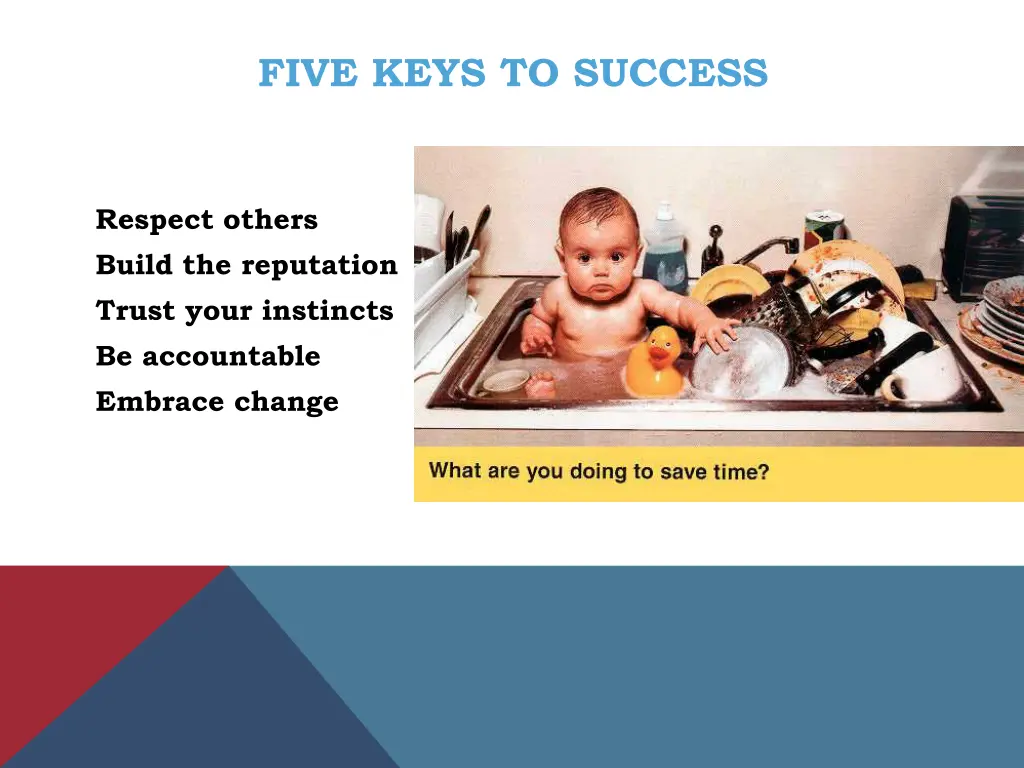 FIVE KEYS TO SUCCESS

Respect others
Build the reputation
Trust your instincts
Be accountable
Embrace change

What are you doing to save time?